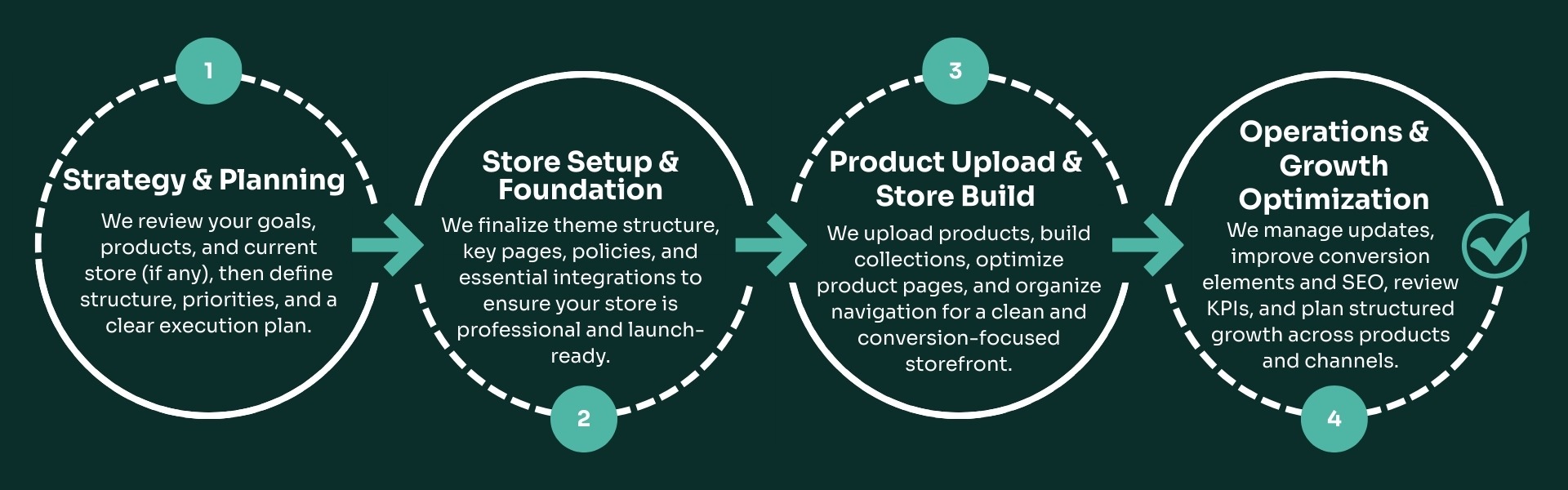 1

Strategy & Planning

We review your goals, products, and current store (if any), then define structure, priorities, and a clear execution plan.

Store Setup & Foundation

We finalize theme structure, key pages, policies, and essential integrations to ensure your store is professional and launch-ready.

2

3

Product Upload & Store Build

We upload products, build collections, optimize product pages, and organize navigation for a clean and conversion-focused storefront.

Operations & Growth Optimization

We manage updates, improve conversion elements and SEO, review KPIs, and plan structured growth across products and channels.

4